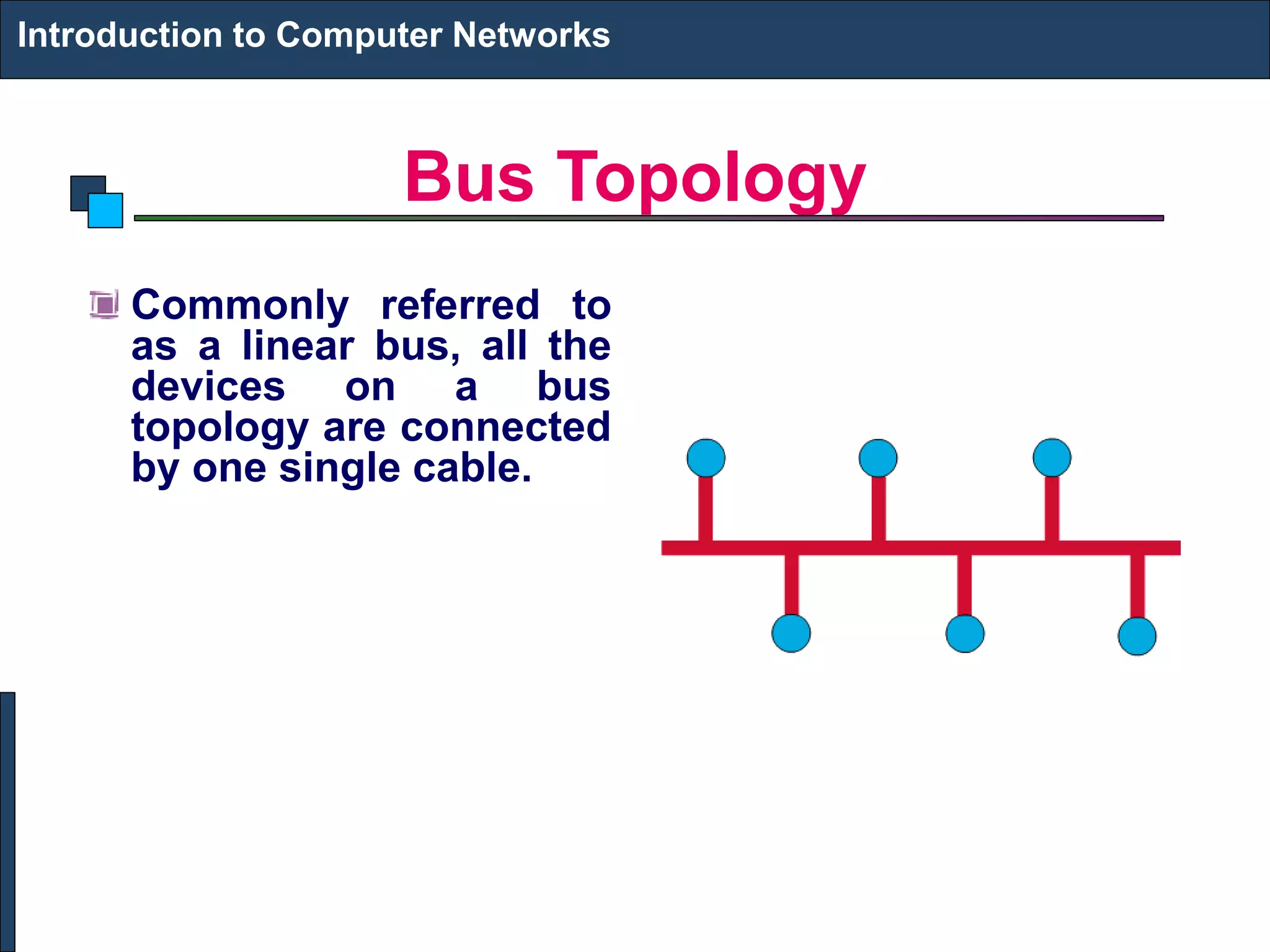 Introduction to Computer Networks

Bus Topology

Commonly referred to as a linear bus, all the devices on a bus topology are connected by one single cable.